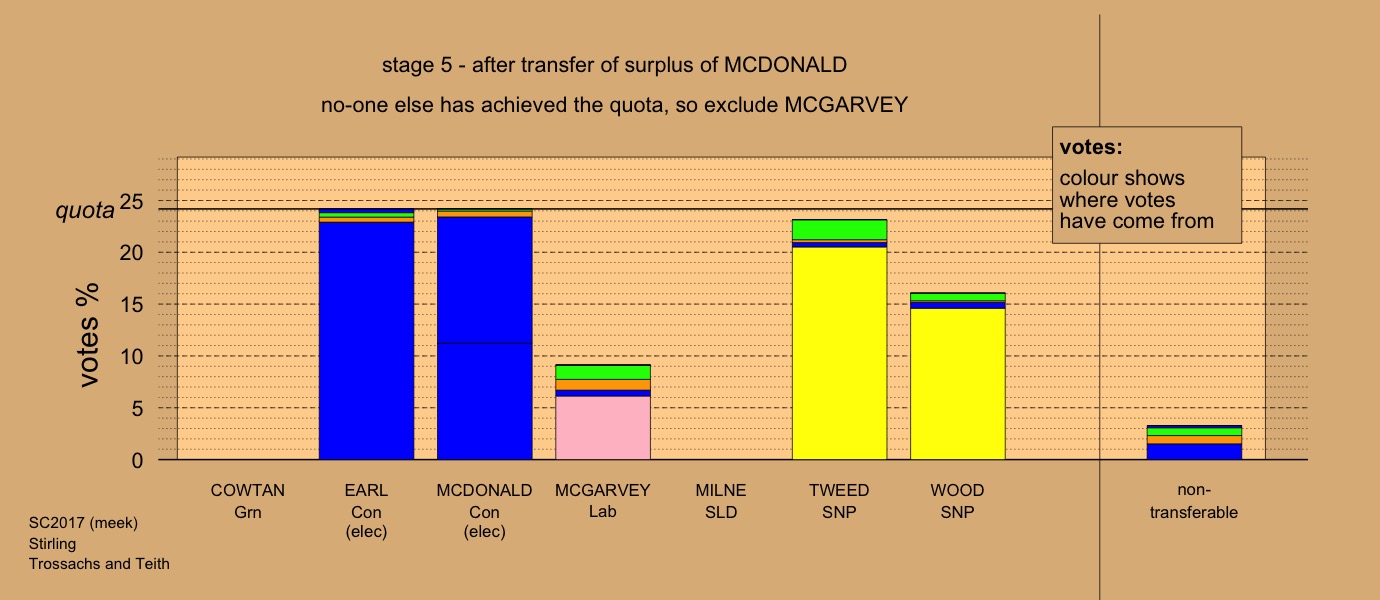 stage 5 - after transfer of surplus of MCDONALD

no-one else has achieved the quota, so exclude MCGARVEY

votes:
colour shows where votes have come from

quota

votes %

25
20
15
10
5
0

COWTAN
Grn

EARL
Con
(elec)

MCDONALD
Con
(elec)

MCGARVEY
Lab

MILNE
SLD

TWEED
SNP

WOOD
SNP

non-transferable

SC2017 (meek)
Stirling
Trossachs and Teith